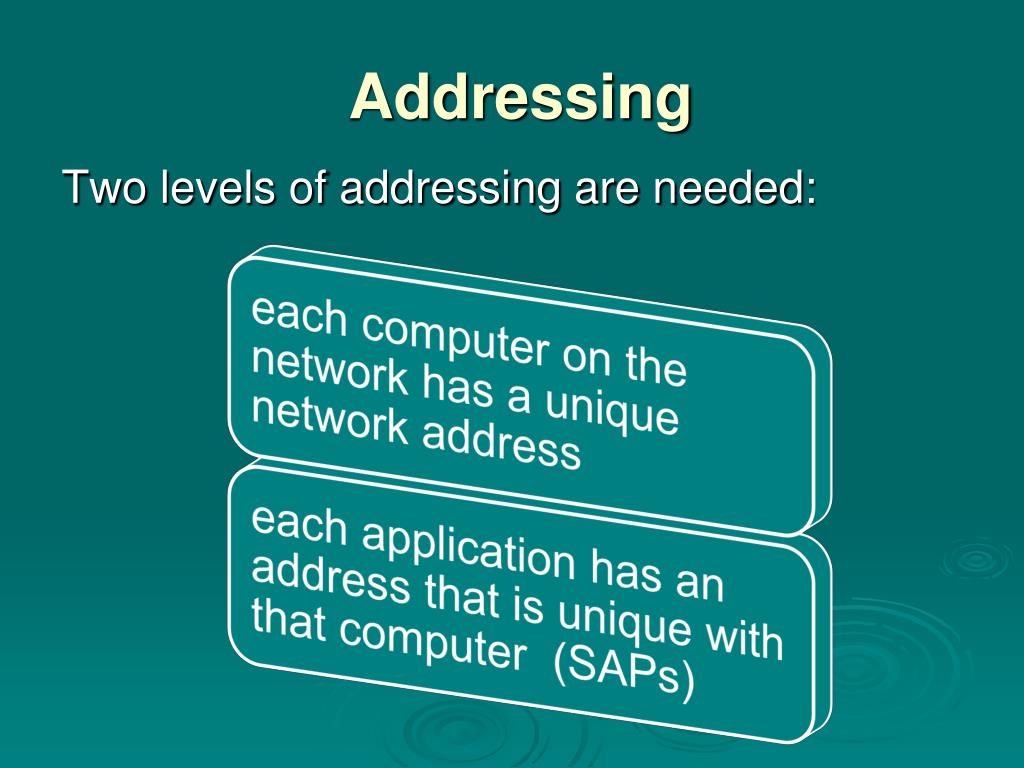 Addressing

Two levels of addressing are needed:

each computer on the network has a unique network address

each application has an address that is unique with that computer (SAPs)